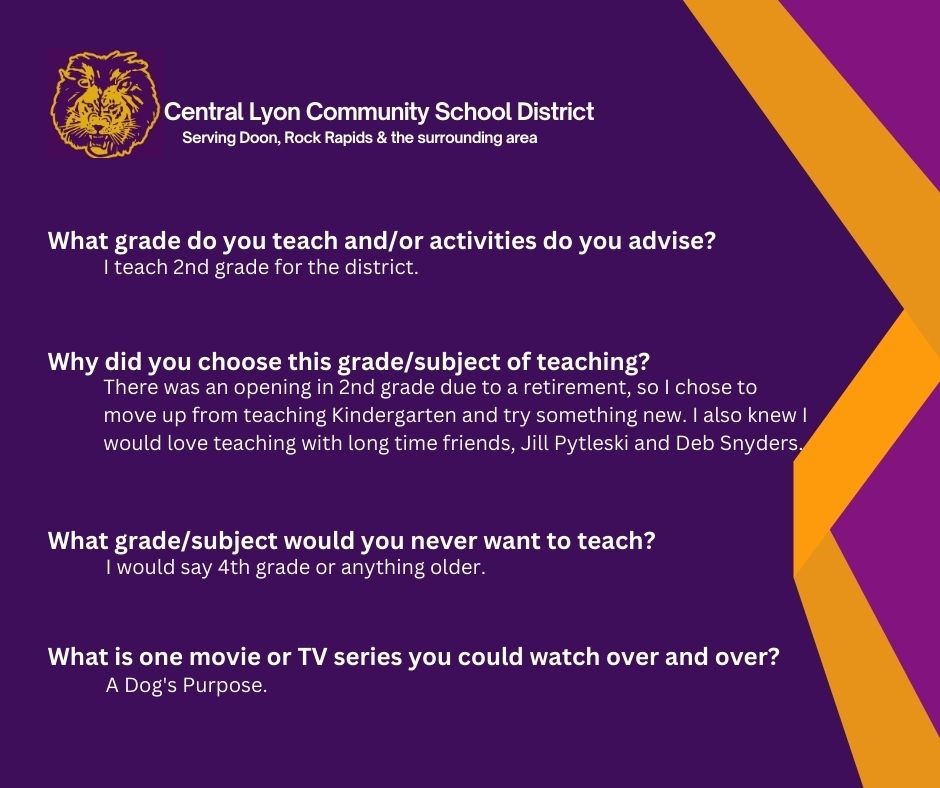 Central Lyon Community School District
Serving Doon, Rock Rapids & the surrounding area

What grade do you teach and/or activities do you advise?
I teach 2nd grade for the district.

Why did you choose this grade/subject of teaching?
There was an opening in 2nd grade due to a retirement, so I chose to move up from teaching Kindergarten and try something new. I also knew I would love teaching with long time friends, Jill Pytleski and Deb Snyders.

What grade/subject would you never want to teach?
I would say 4th grade or anything older.

What is one movie or TV series you could watch over and over?
A Dog's Purpose.